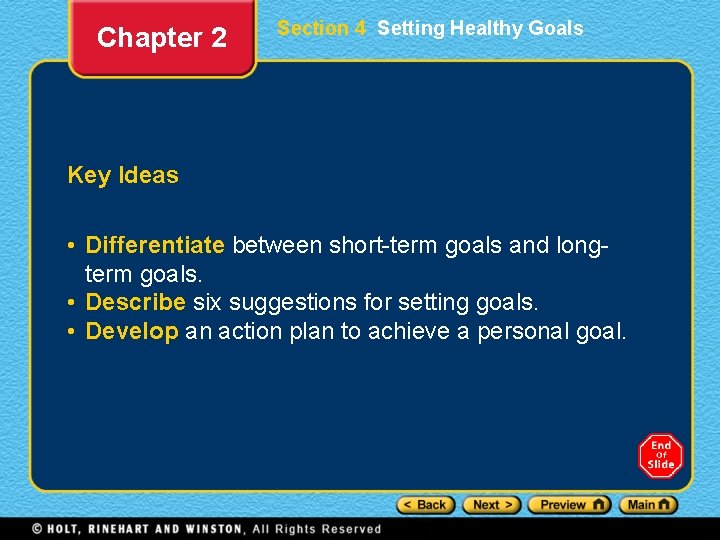 Chapter 2

Section 4 Setting Healthy Goals

Key Ideas

• Differentiate between short-term goals and long-term goals.
• Describe six suggestions for setting goals.
• Develop an action plan to achieve a personal goal.

End Of Slide

< Back
Next >
Preview
Main

© HOLT, RINEHART AND WINSTON, All Rights Reserved